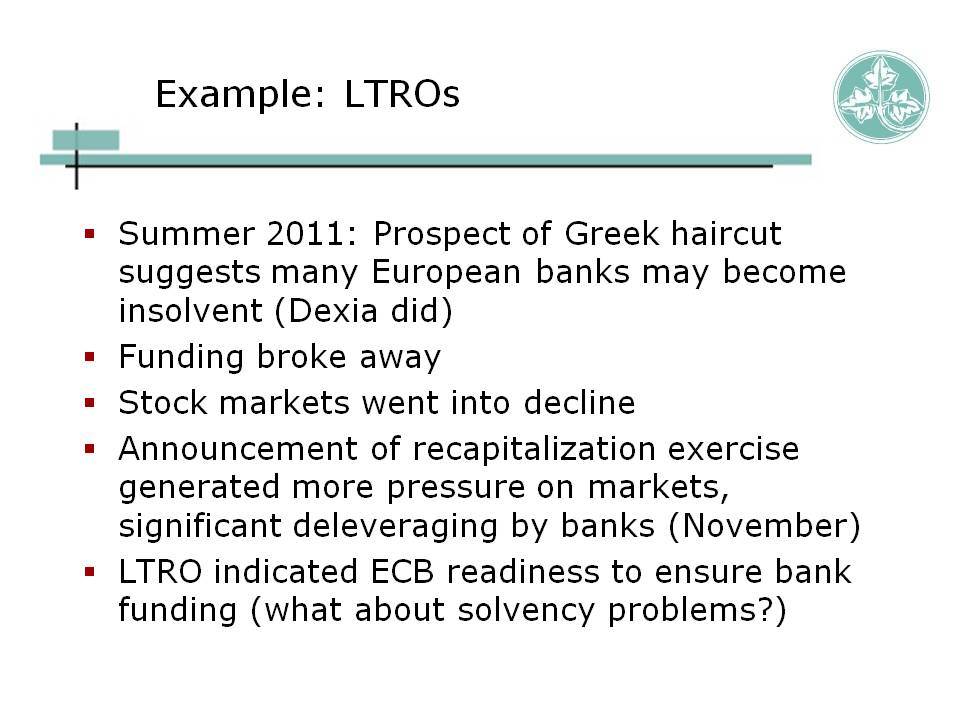 Example: LTROs

- Summer 2011: Prospect of Greek haircut suggests many European banks may become insolvent (Dexia did)
- Funding broke away
- Stock markets went into decline
- Announcement of recapitalization exercise generated more pressure on markets, significant deleveraging by banks (November)
- LTRO indicated ECB readiness to ensure bank funding (what about solvency problems?)